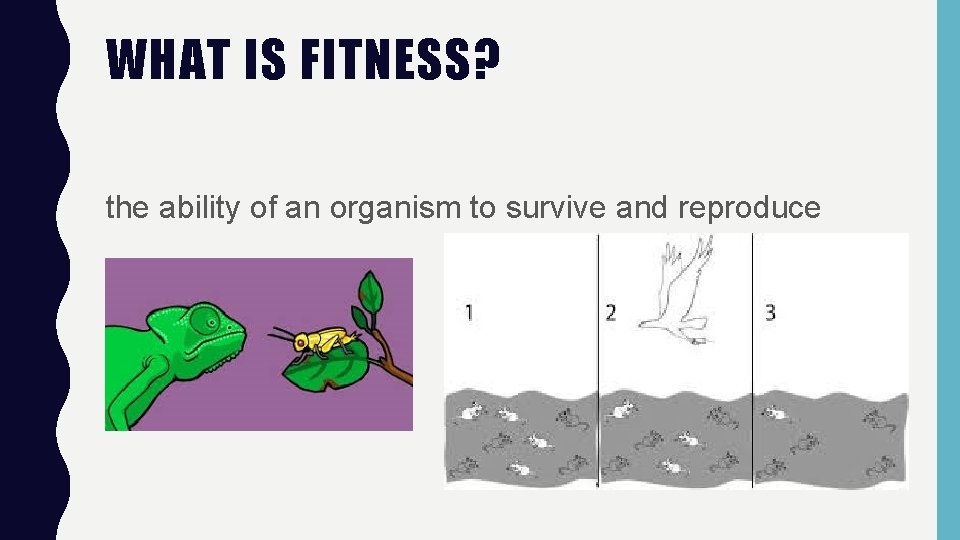 WHAT IS FITNESS?

the ability of an organism to survive and reproduce

1

2

3